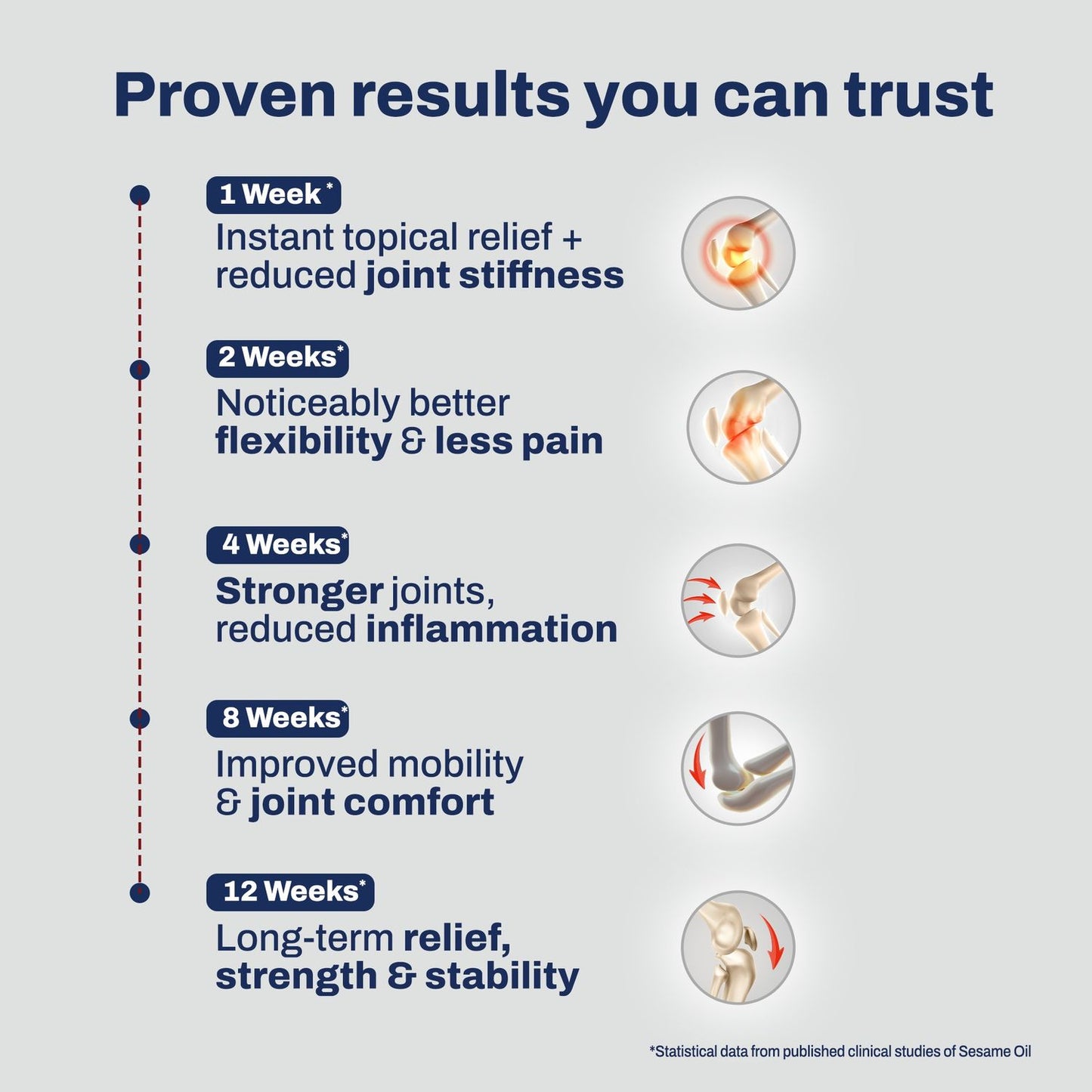 Proven results you can trust

1 Week*
Instant topical relief + reduced joint stiffness

2 Weeks*
Noticeably better flexibility & less pain

4 Weeks*
Stronger joints, reduced inflammation

8 Weeks*
Improved mobility & joint comfort

12 Weeks*
Long-term relief, strength & stability

*Statistical data from published clinical studies of Sesame Oil